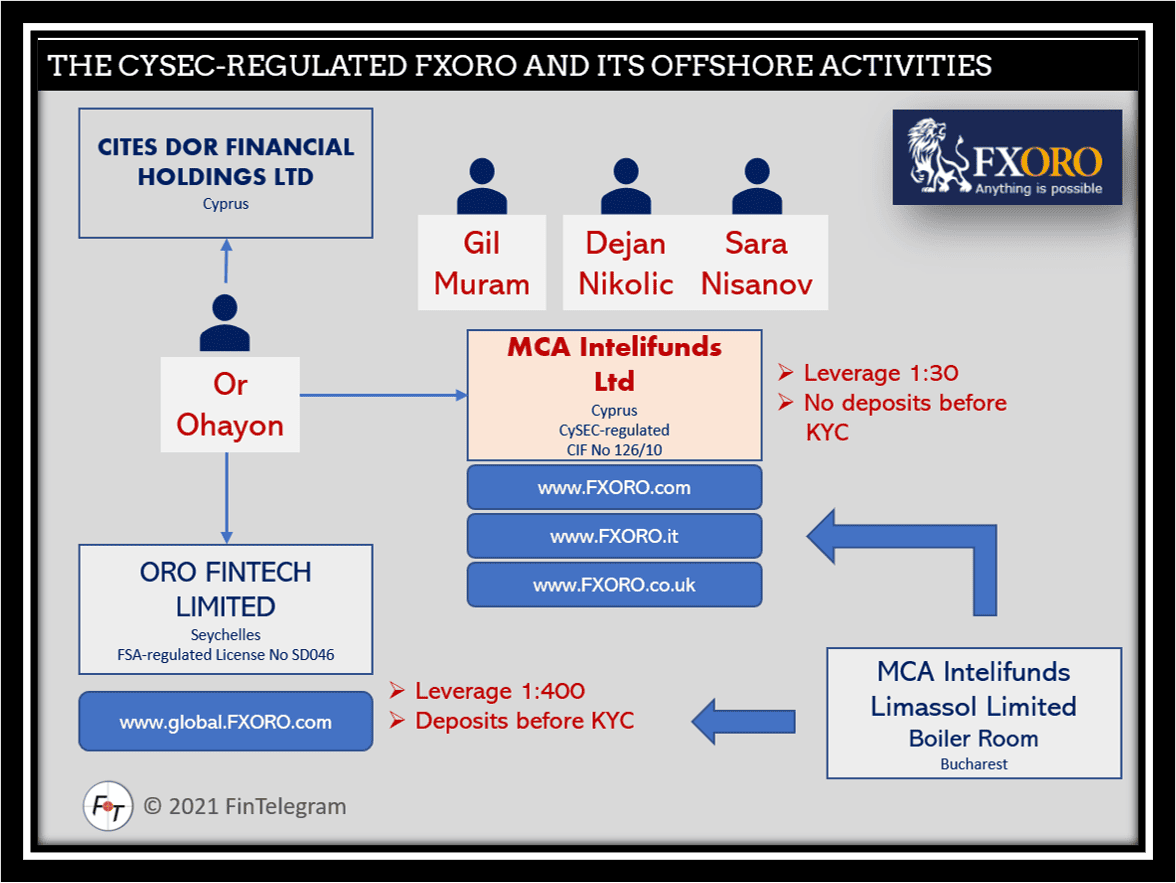 THE CYSEC-REGULATED FXORO AND ITS OFFSHORE ACTIVITIES

CITES DOR FINANCIAL HOLDINGS LTD
Cyprus

FXORO
Anything is possible

Gil Muram

Dejan Nikolic

Sara Nisanov

Or Ohayon

MCA Intelifunds Ltd
Cyprus
CySEC-regulated
CIF No 126/10

➢ Leverage 1:30
➢ No deposits before KYC

www.FXORO.com

www.FXORO.it

www.FXORO.co.uk

ORO FINTECH LIMITED
Seychelles
FSA-regulated License No SD046

www.global.FXORO.com

➢ Leverage 1:400
➢ Deposits before KYC

MCA Intelifunds Limassol Limited
Boiler Room
Bucharest

FT © 2021 FinTelegram